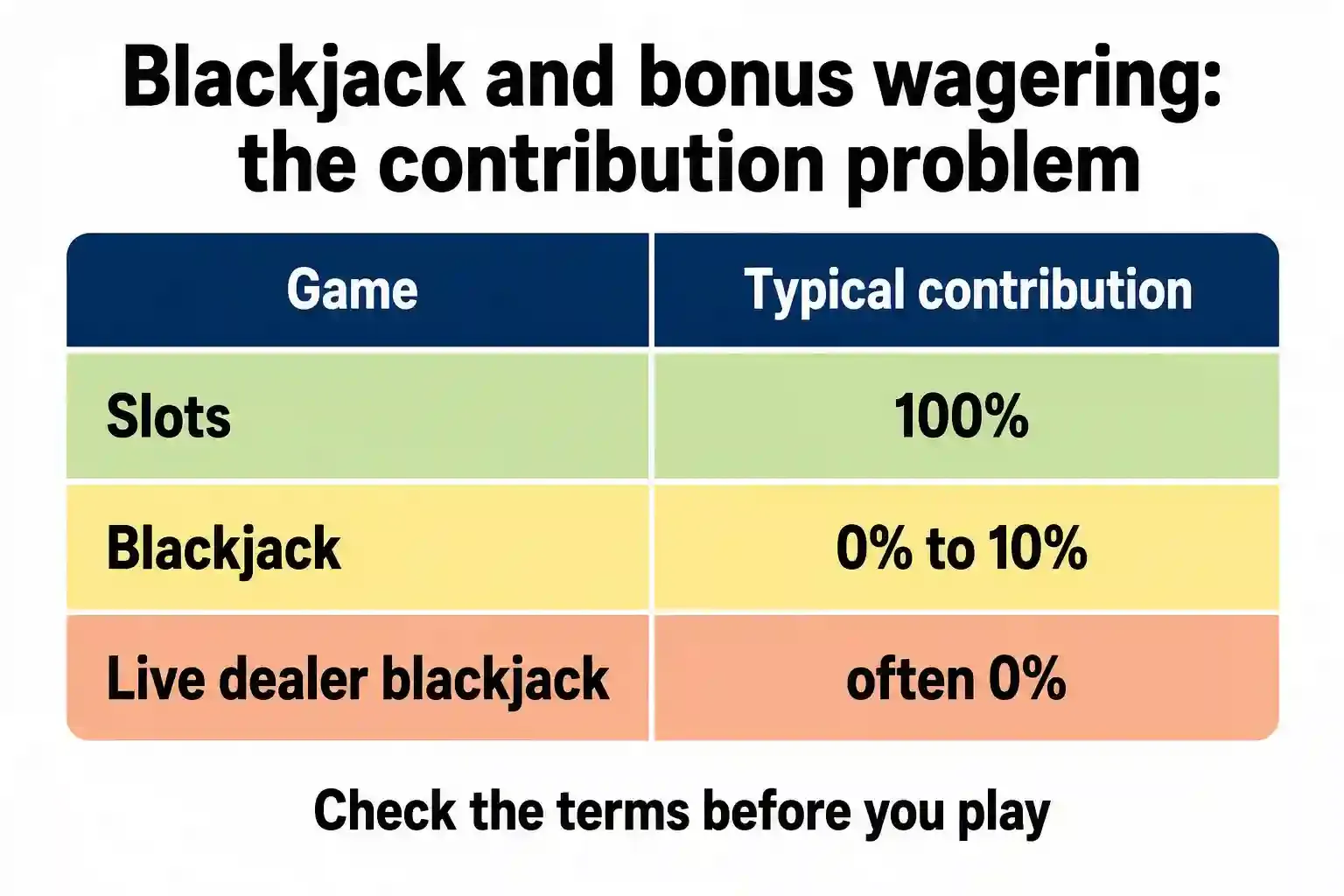 Blackjack and bonus wagering: the contribution problem

| Game | Typical contribution |
|---|---|
| Slots | 100% |
| Blackjack | 0% to 10% |
| Live dealer blackjack | often 0% |

Check the terms before you play